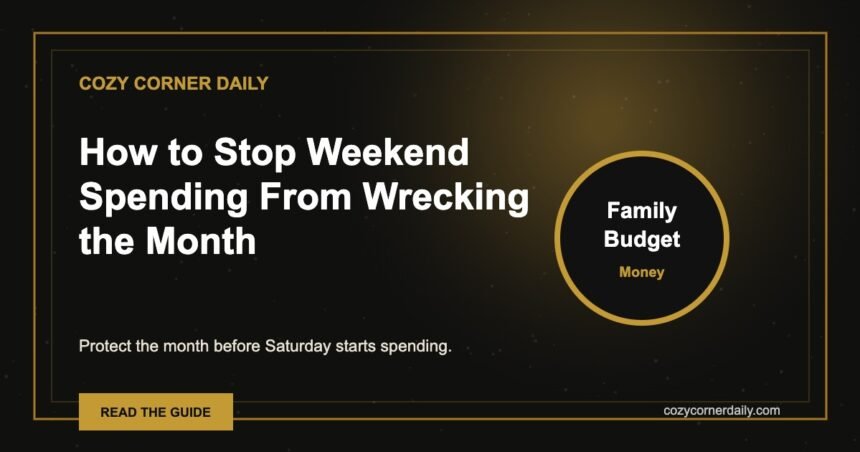 COZY CORNER DAILY

How to Stop Weekend Spending From Wrecking the Month

Family Budget

Money

Protect the month before Saturday starts spending.

READ THE GUIDE

cozycornerdaily.com